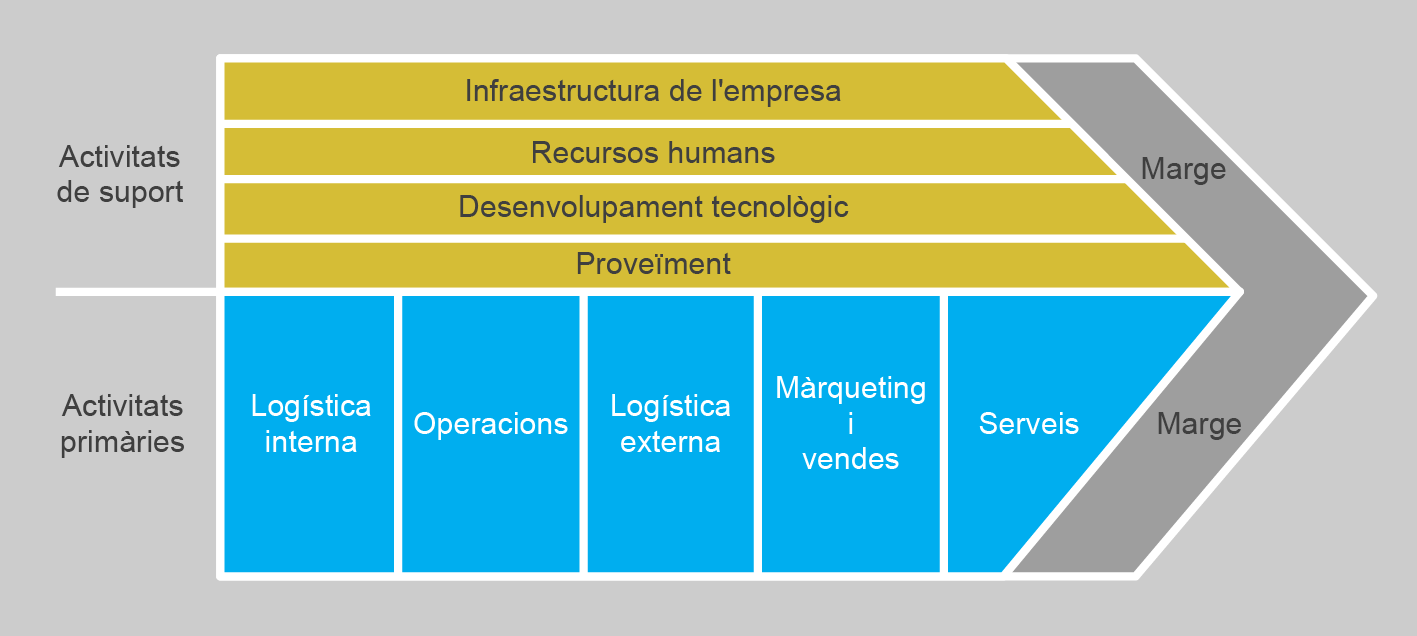 Activitats de suport

Infraestructura de l'empresa

Recursos humans

Desenvolupament tecnològic

Proveïment

Marge

Activitats primàries

Logística interna

Operacions

Logística externa

Màrqueting i vendes

Serveis

Marge